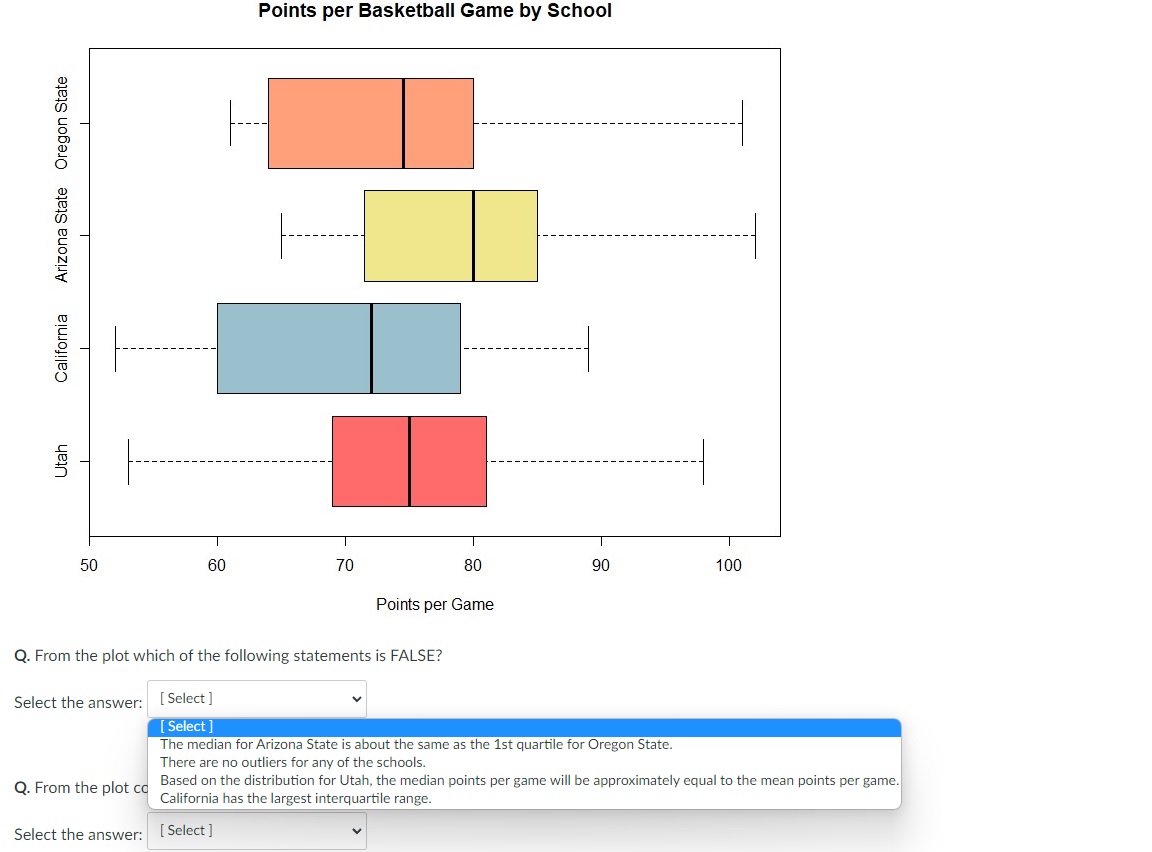 Points per Basketball Game by School

Oregon State

Arizona State

California

Utah

50 60 70 80 90 100

Points per Game

Q. From the plot which of the following statements is FALSE?

Select the answer: [ Select ]

[ Select ]
The median for Arizona State is about the same as the 1st quartile for Oregon State.
There are no outliers for any of the schools.
Based on the distribution for Utah, the median points per game will be approximately equal to the mean points per game.
California has the largest interquartile range.

Q. From the plot co

Select the answer: [ Select ]